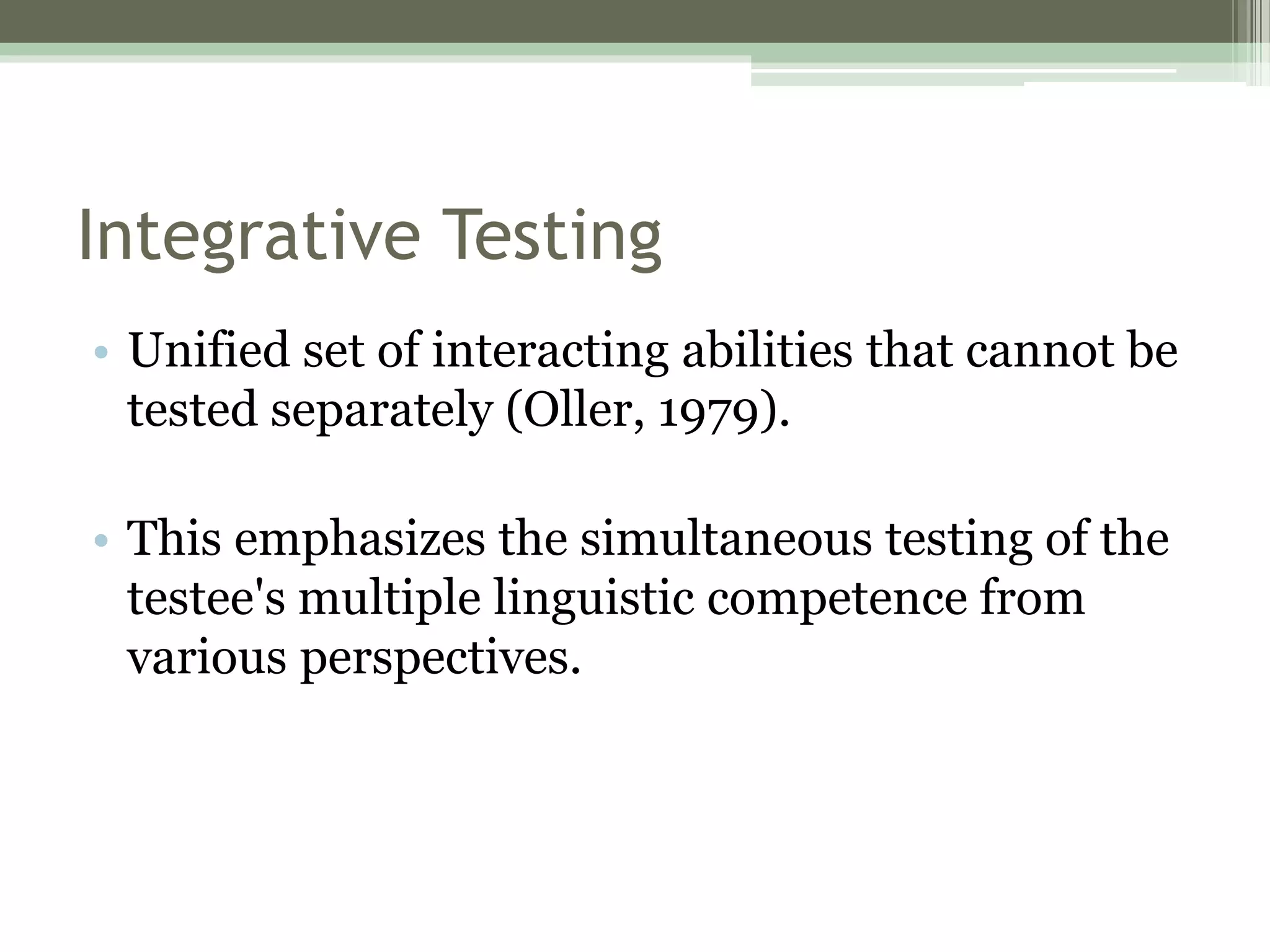 Integrative Testing

• Unified set of interacting abilities that cannot be tested separately (Oller, 1979).

• This emphasizes the simultaneous testing of the testee's multiple linguistic competence from various perspectives.